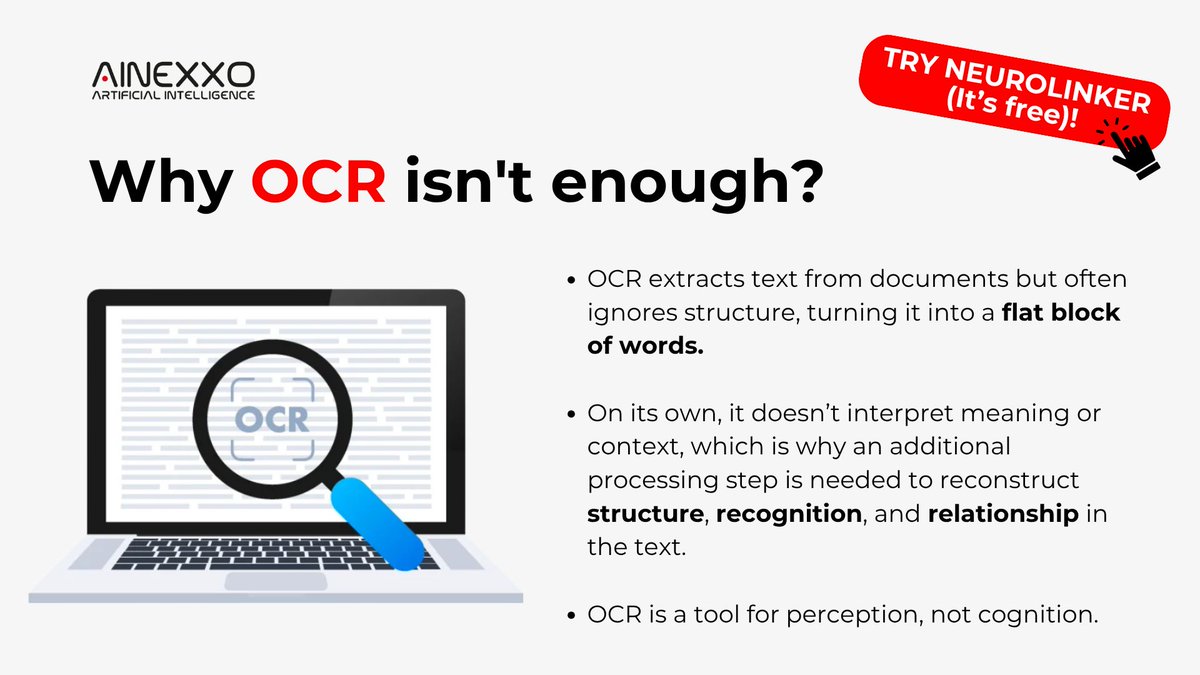 AINEXXO
ARTIFICIAL INTELLIGENCE

TRY NEUROLINKER
(It's free)!

Why OCR isn't enough?

OCR

• OCR extracts text from documents but often ignores structure, turning it into a flat block of words.

• On its own, it doesn't interpret meaning or context, which is why an additional processing step is needed to reconstruct structure, recognition, and relationship in the text.

• OCR is a tool for perception, not cognition.